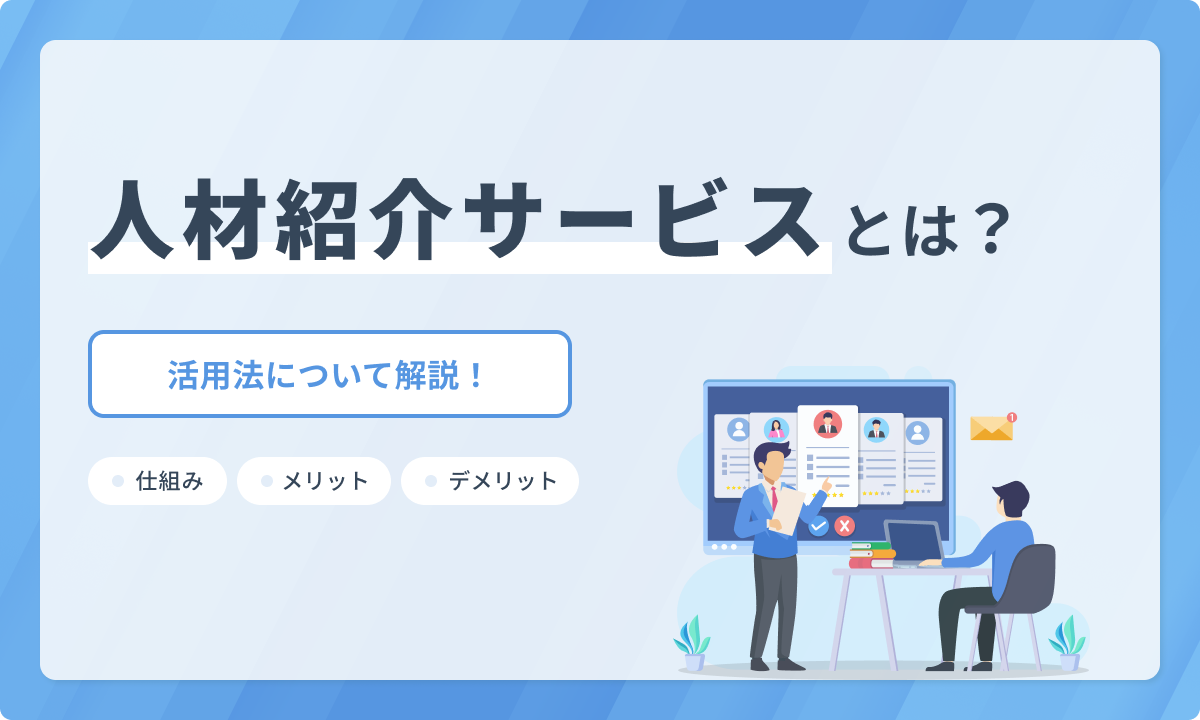 人材紹介サービスとは？

活用法について解説！

仕組み

メリット

デメリット

1